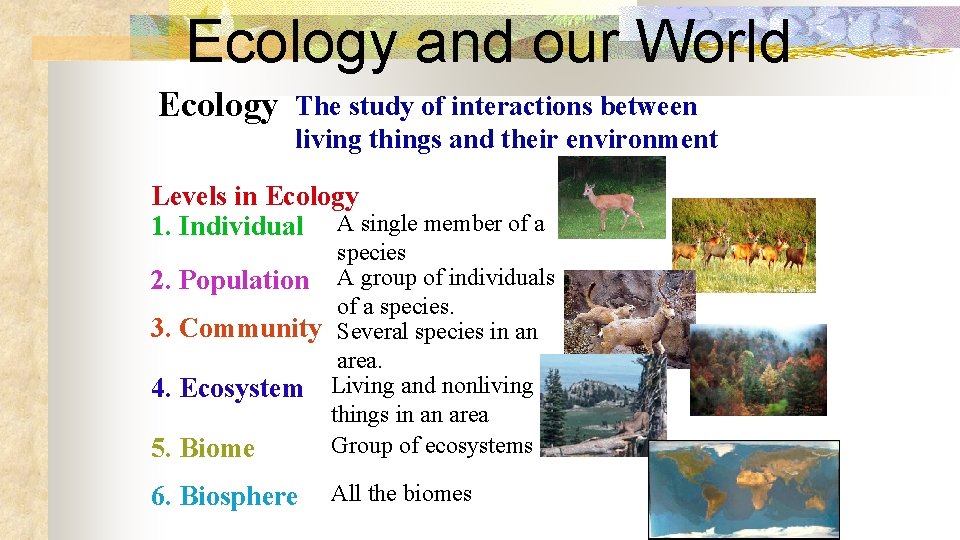 Ecology and our World

Ecology The study of interactions between living things and their environment

Levels in Ecology

1. Individual A single member of a species

2. Population A group of individuals of a species.

3. Community Several species in an area.

4. Ecosystem Living and nonliving things in an area

5. Biome Group of ecosystems

6. Biosphere All the biomes